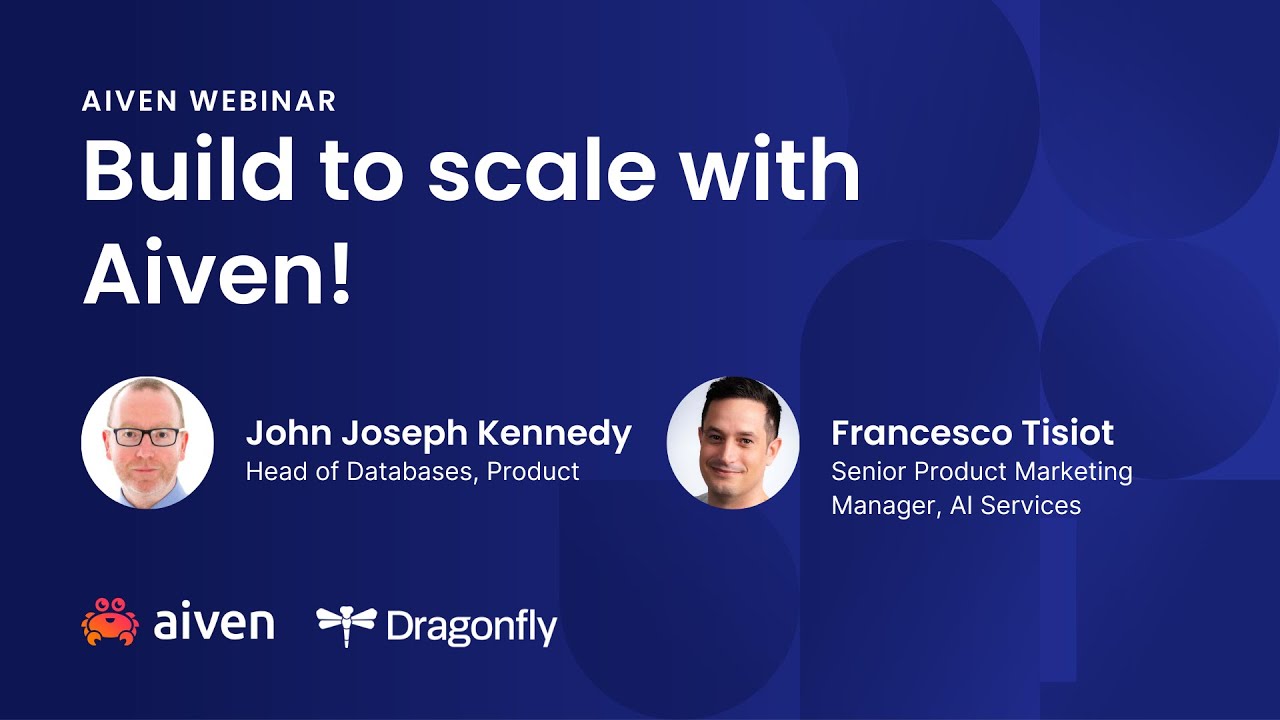 AIVEN WEBINAR

Build to scale with Aiven!

John Joseph Kennedy
Head of Databases, Product

Francesco Tisiot
Senior Product Marketing Manager, AI Services

aiven

Dragonfly